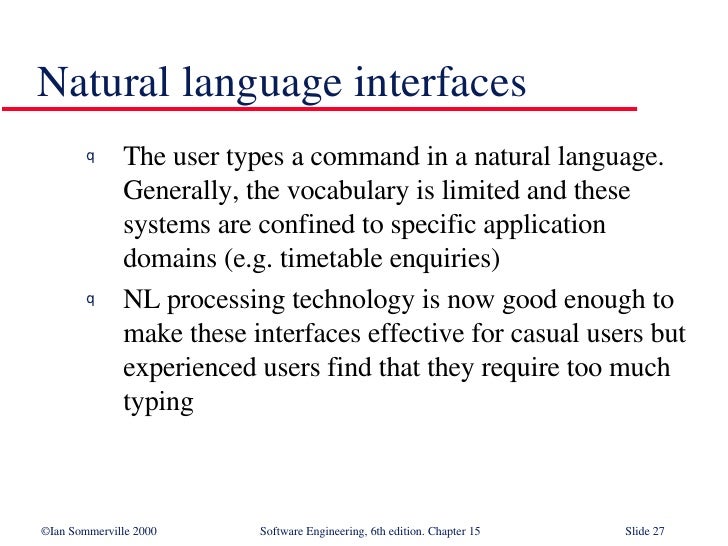 Natural language interfaces

q The user types a command in a natural language. Generally, the vocabulary is limited and these systems are confined to specific application domains (e.g. timetable enquiries)

q NL processing technology is now good enough to make these interfaces effective for casual users but experienced users find that they require too much typing

©Ian Sommerville 2000 Software Engineering, 6th edition. Chapter 15 Slide 27